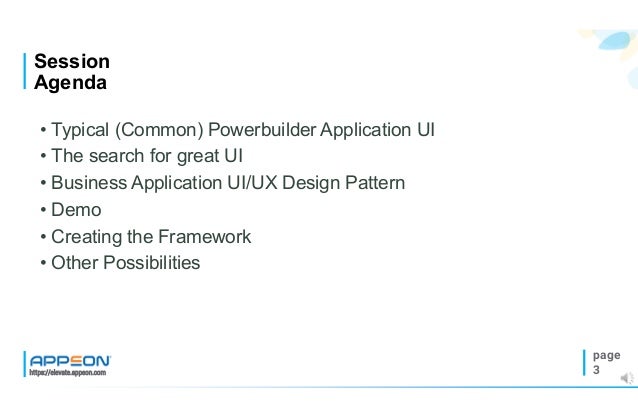 Session
Agenda

• Typical (Common) Powerbuilder Application UI
• The search for great UI
• Business Application UI/UX Design Pattern
• Demo
• Creating the Framework
• Other Possibilities

APPEON
https://elevate.appeon.com

page
3